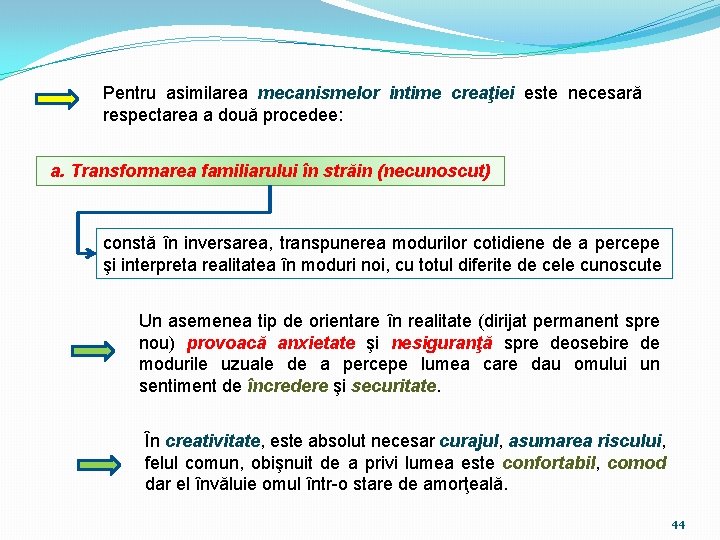 Pentru asimilarea mecanismelor intime creaţiei este necesară respectarea a două procedee:

a. Transformarea familiarului în străin (necunoscut)

constă în inversarea, transpunerea modurilor cotidiene de a percepe şi interpreta realitatea în moduri noi, cu totul diferite de cele cunoscute

Un asemenea tip de orientare în realitate (dirijat permanent spre nou) provoacă anxietate şi nesiguranţă spre deosebire de modurile uzuale de a percepe lumea care dau omului un sentiment de încredere şi securitate.

În creativitate, este absolut necesar curajul, asumarea riscului, felul comun, obişnuit de a privi lumea este confortabil, comod dar el învăluie omul într-o stare de amorţeală.

44